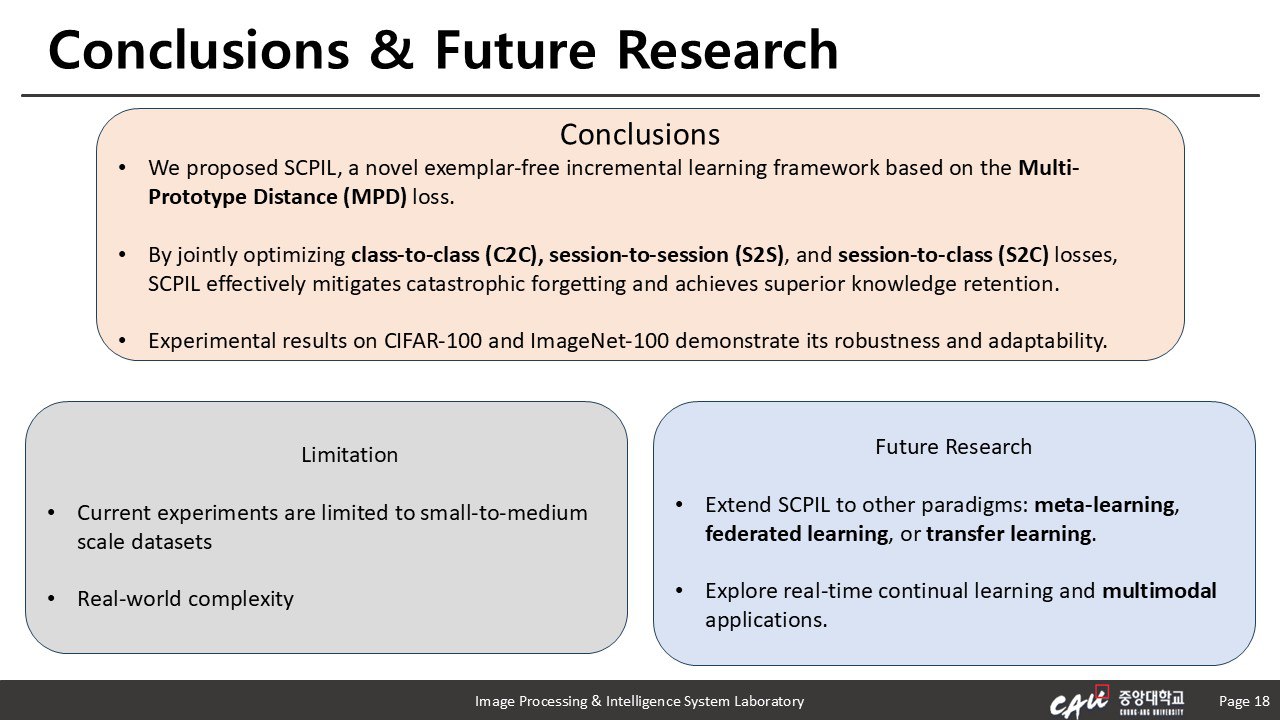 Conclusions & Future Research

Conclusions

• We proposed SCPIL, a novel exemplar-free incremental learning framework based on the Multi-Prototype Distance (MPD) loss.

• By jointly optimizing class-to-class (C2C), session-to-session (S2S), and session-to-class (S2C) losses, SCPIL effectively mitigates catastrophic forgetting and achieves superior knowledge retention.

• Experimental results on CIFAR-100 and ImageNet-100 demonstrate its robustness and adaptability.

Limitation

• Current experiments are limited to small-to-medium scale datasets

• Real-world complexity

Future Research

• Extend SCPIL to other paradigms: meta-learning, federated learning, or transfer learning.

• Explore real-time continual learning and multimodal applications.

Image Processing & Intelligence System Laboratory

CAU 중앙대학교 CHUNG-ANG UNIVERSITY

Page 18